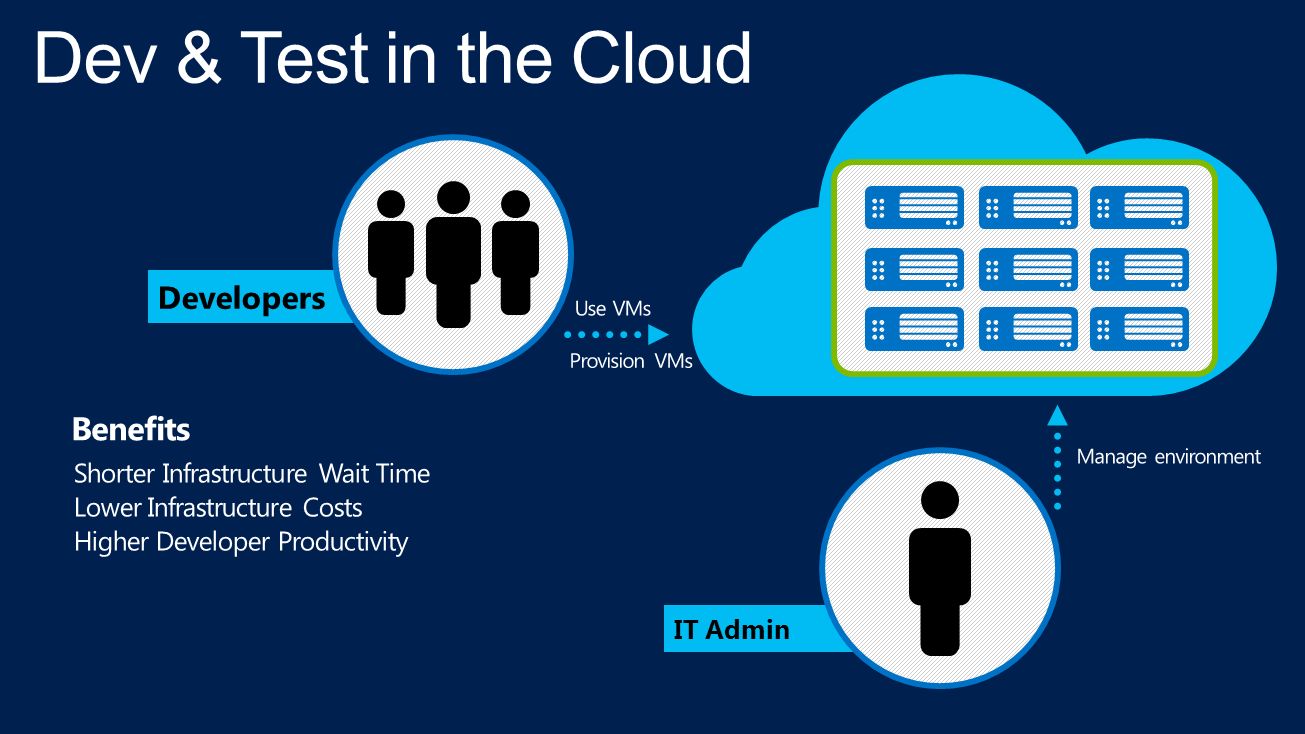 Dev & Test in the Cloud

Developers

Use VMs

Provision VMs

Benefits

Shorter Infrastructure Wait Time
Lower Infrastructure Costs
Higher Developer Productivity

Manage environment

IT Admin